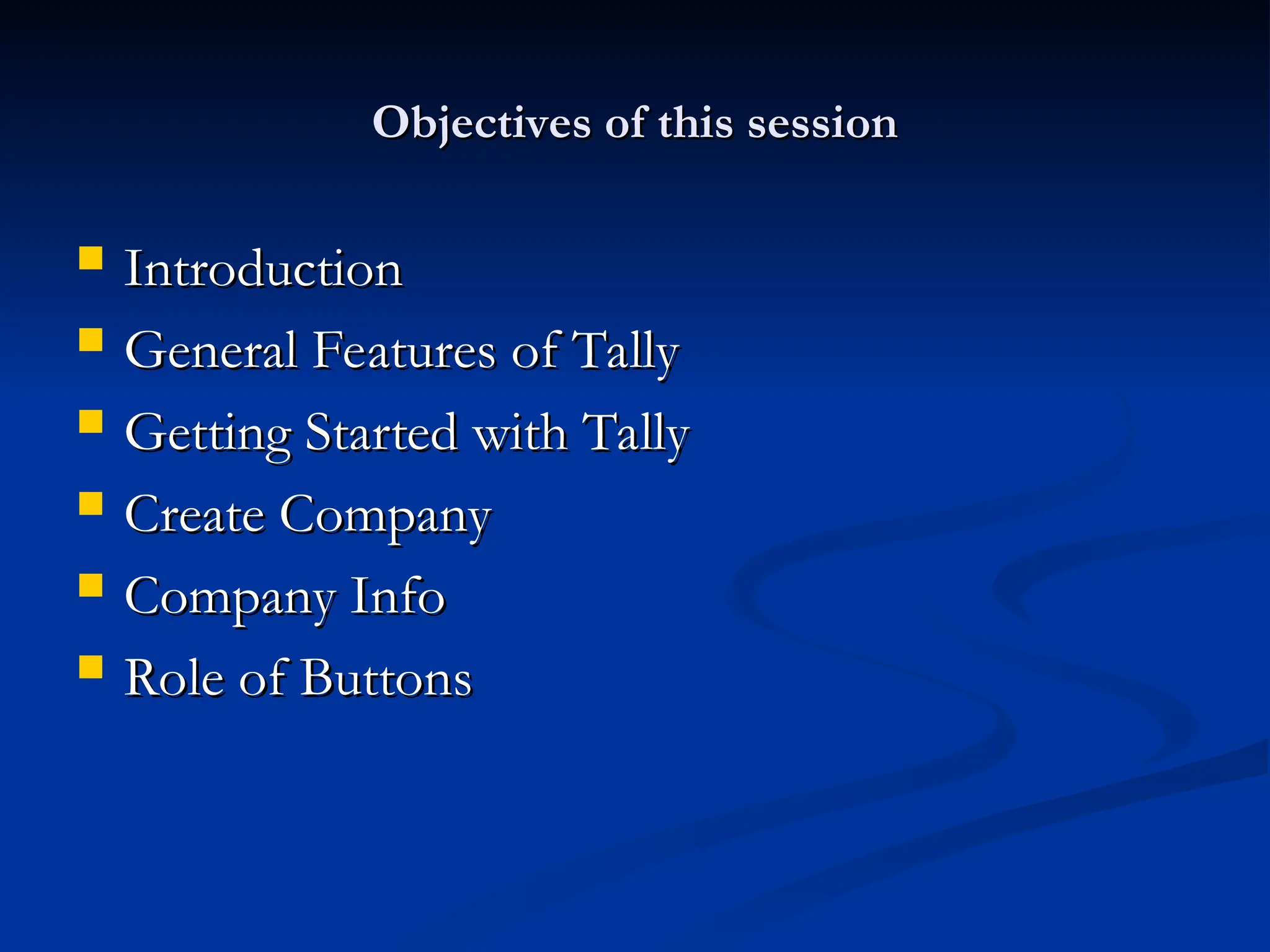 Objectives of this session

- Introduction
- General Features of Tally
- Getting Started with Tally
- Create Company
- Company Info
- Role of Buttons